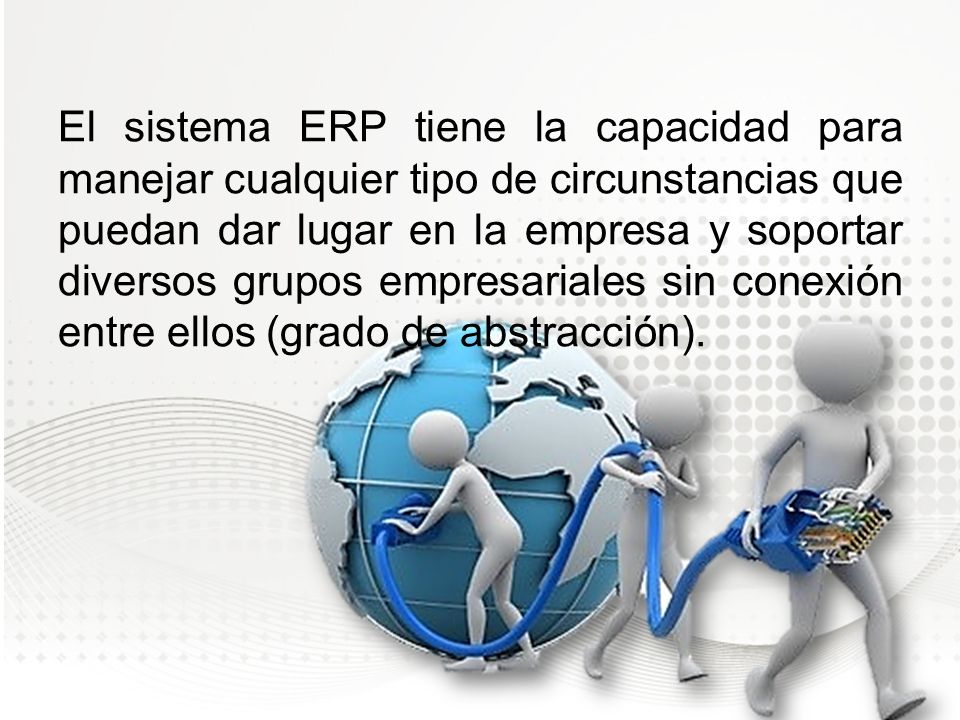 El sistema ERP tiene la capacidad para manejar cualquier tipo de circunstancias que puedan dar lugar en la empresa y soportar diversos grupos empresariales sin conexión entre ellos (grado de abstracción).